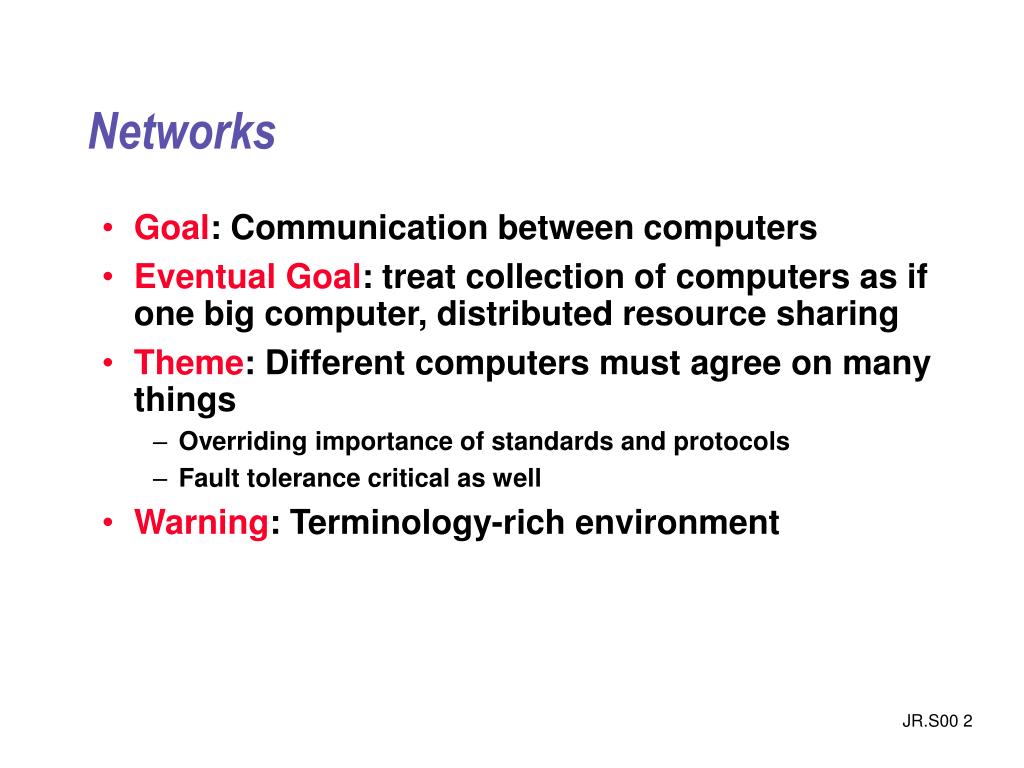 Networks

• Goal: Communication between computers
• Eventual Goal: treat collection of computers as if one big computer, distributed resource sharing
• Theme: Different computers must agree on many things
– Overriding importance of standards and protocols
– Fault tolerance critical as well
• Warning: Terminology-rich environment

JR.S00 2